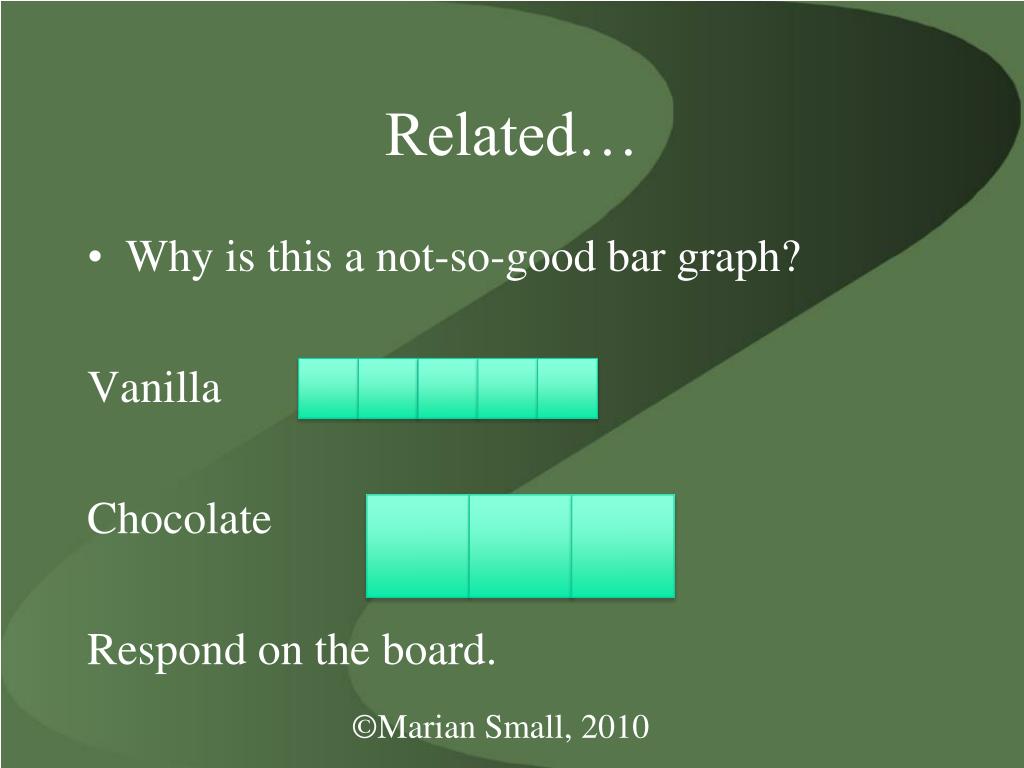 Related…

• Why is this a not-so-good bar graph?

Vanilla

Chocolate

Respond on the board.

©Marian Small, 2010